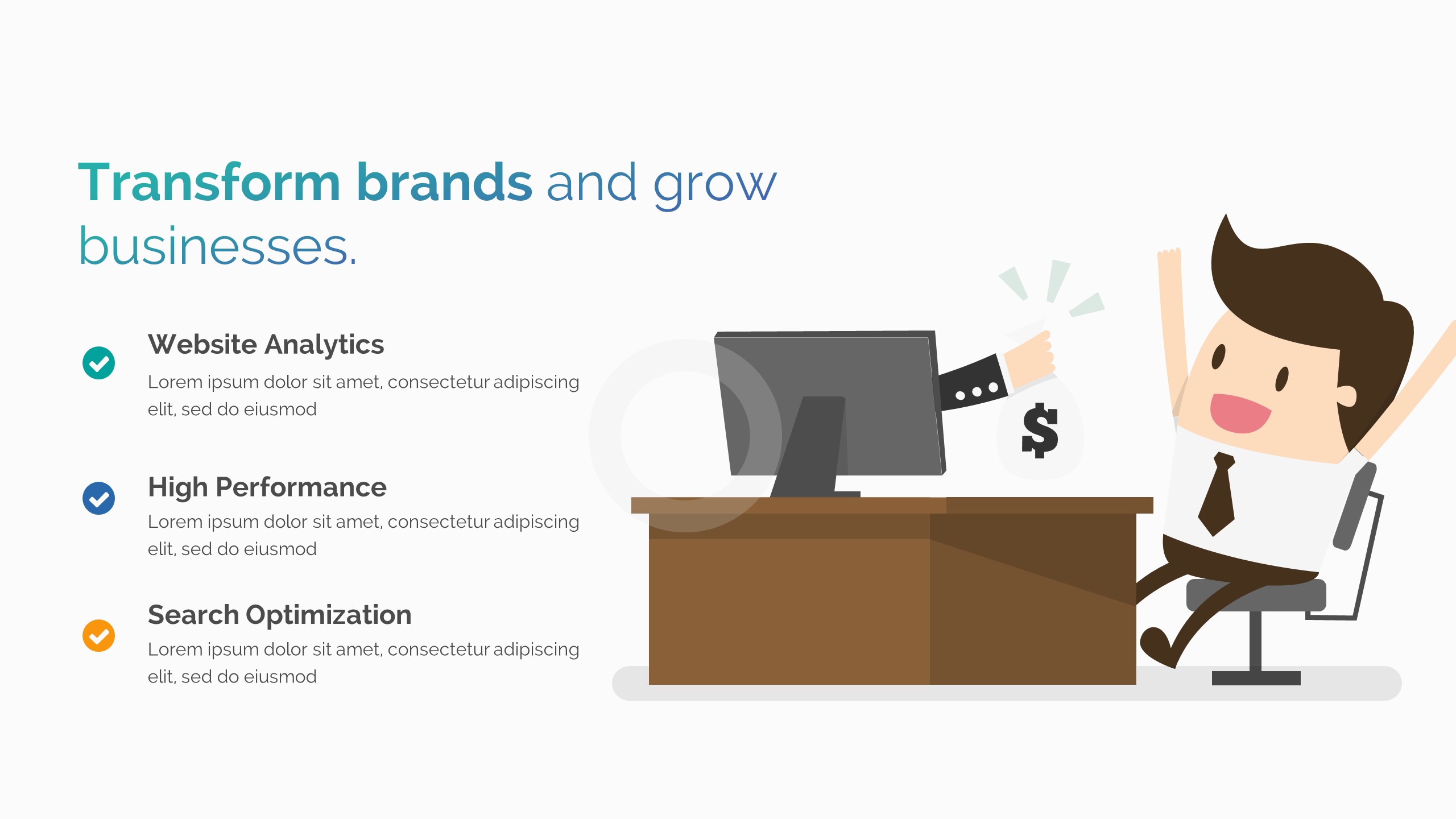 Transform brands and grow businesses.

Website Analytics
Lorem ipsum dolor sit amet, consectetur adipiscing elit, sed do eiusmod

High Performance
Lorem ipsum dolor sit amet, consectetur adipiscing elit, sed do eiusmod

Search Optimization
Lorem ipsum dolor sit amet, consectetur adipiscing elit, sed do eiusmod

$